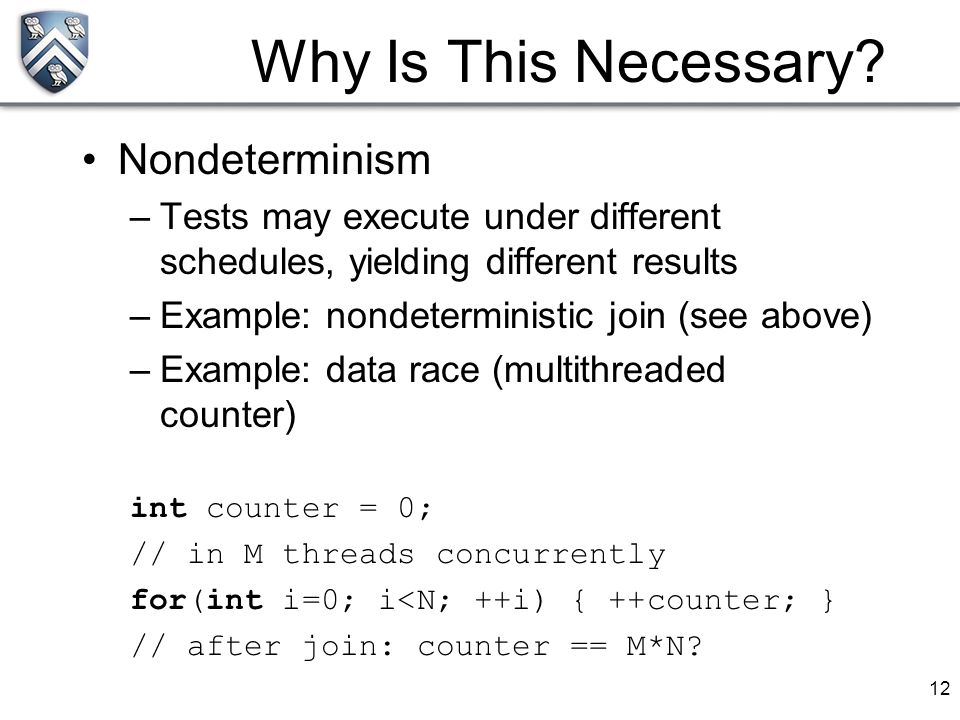 Why Is This Necessary?

• Nondeterminism
  – Tests may execute under different schedules, yielding different results
  – Example: nondeterministic join (see above)
  – Example: data race (multithreaded counter)

int counter = 0;
// in M threads concurrently
for(int i=0; i<N; ++i) { ++counter; }
// after join: counter == M*N?

12